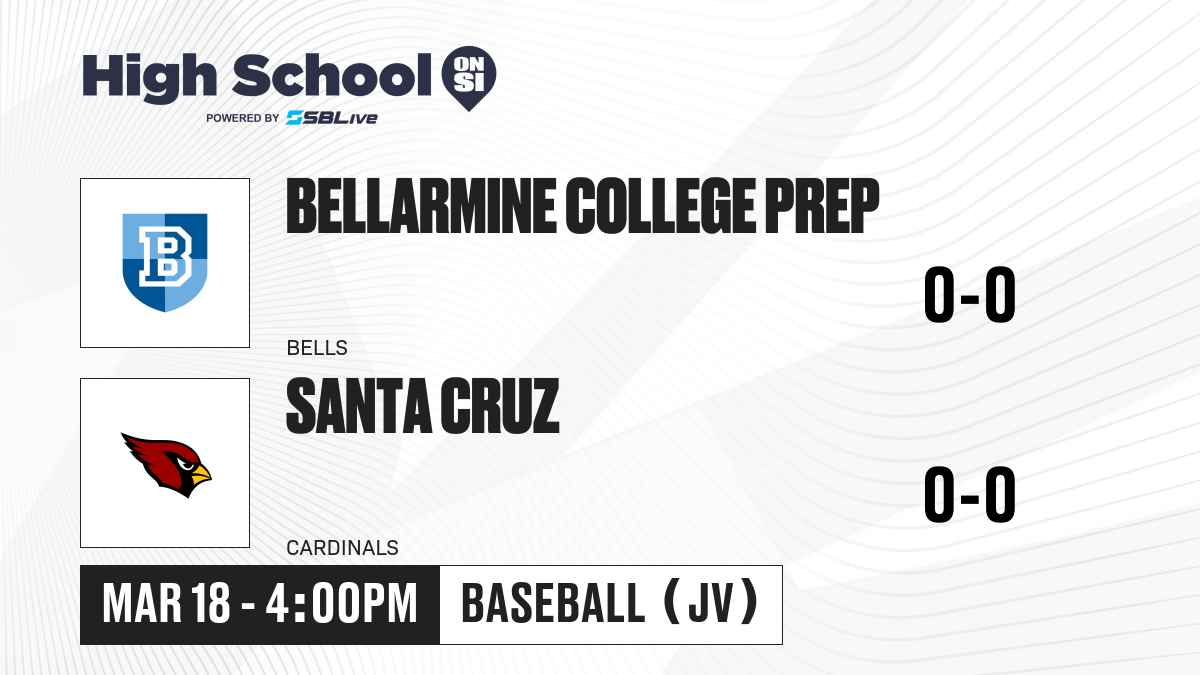 High School ON SI
POWERED BY SBLive

B

BELLARMINE COLLEGE PREP

0-0

BELLS

SANTA CRUZ

0-0

CARDINALS

MAR 18 - 4:00PM

BASEBALL (JV)